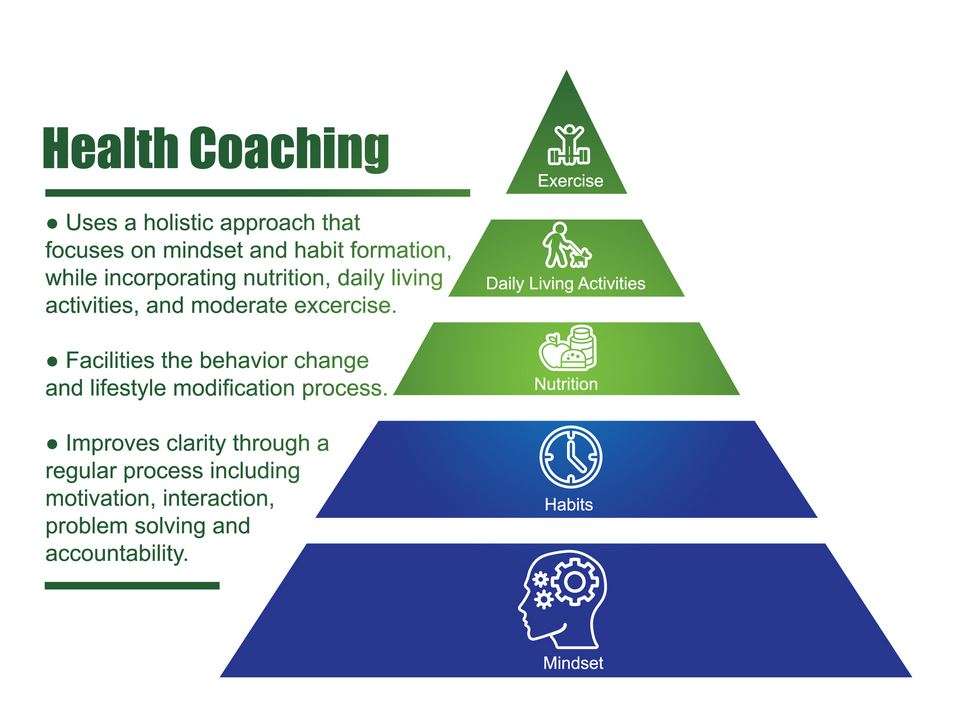 Health Coaching

● Uses a holistic approach that focuses on mindset and habit formation, while incorporating nutrition, daily living activities, and moderate excercise.

● Facilities the behavior change and lifestyle modification process.

● Improves clarity through a regular process including motivation, interaction, problem solving and accountability.

Exercise

Daily Living Activities

Nutrition

Habits

Mindset